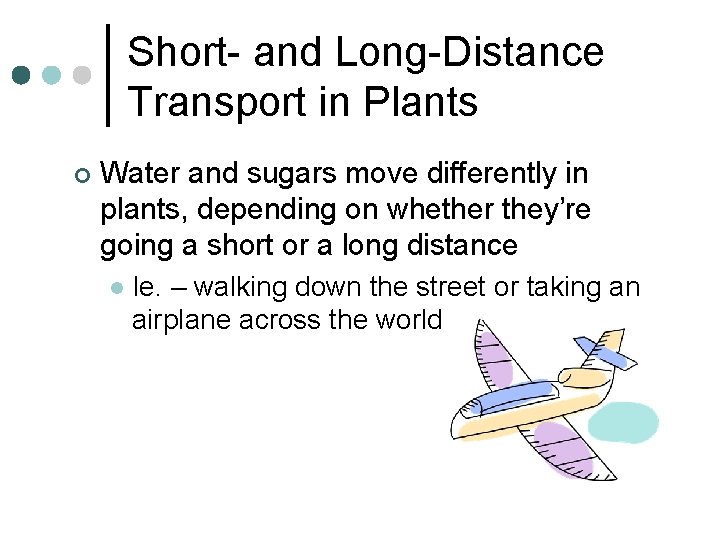 Short- and Long-Distance Transport in Plants

Water and sugars move differently in plants, depending on whether they're going a short or a long distance

Ie. – walking down the street or taking an airplane across the world